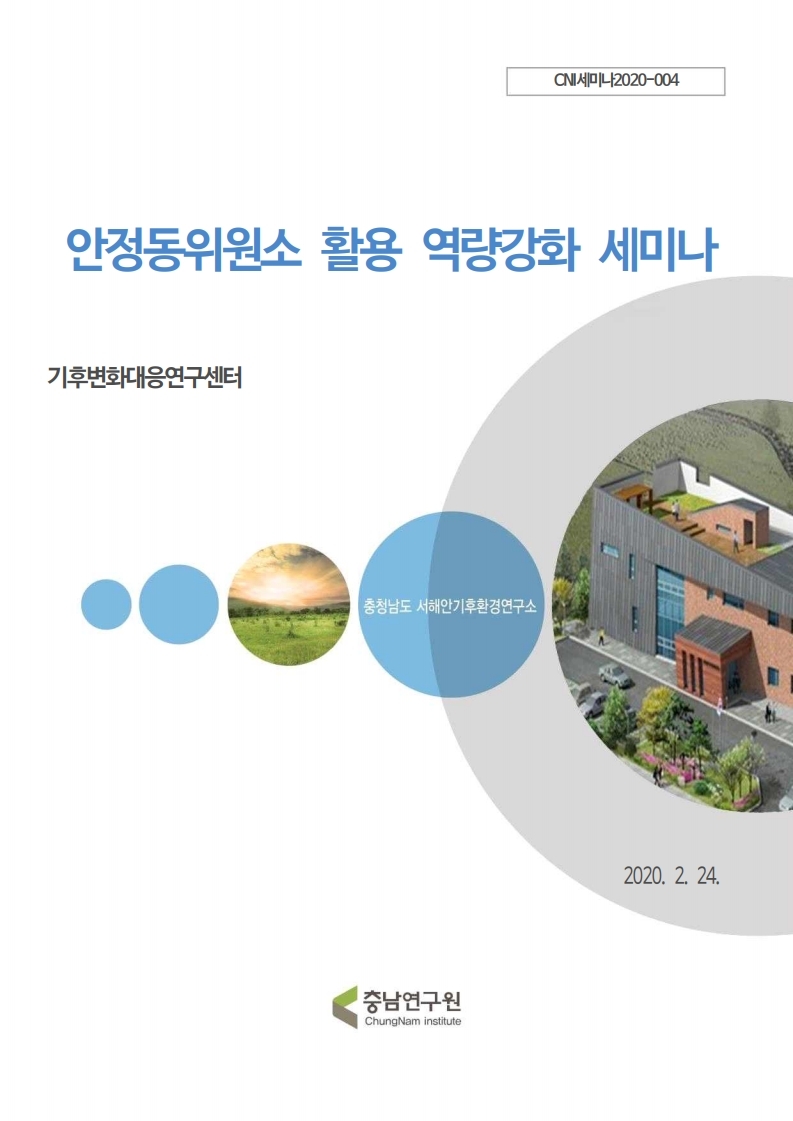 CNI세미나2020-004

안정동위원소 활용 역량강화 세미나

기후변화대응연구센터

충청남도 서해안기후환경연구소

2020. 2. 24.

충남연구원
ChungNam institute